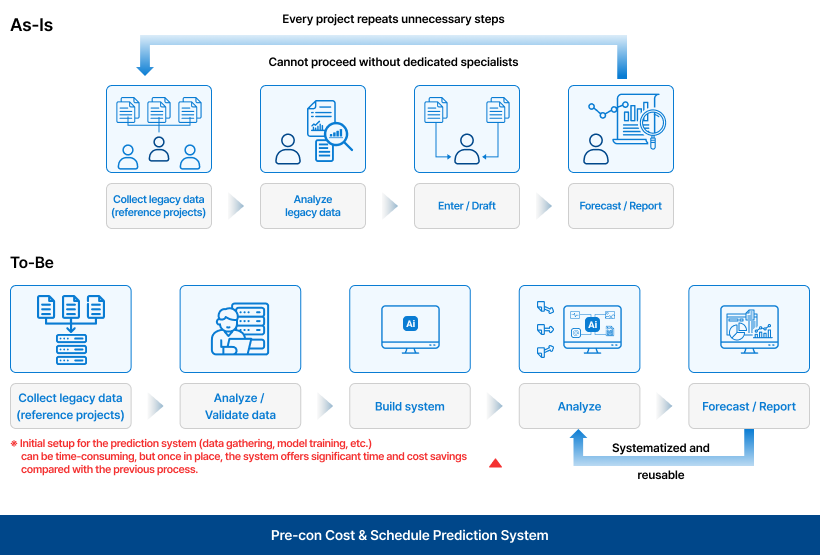 As-Is

Every project repeats unnecessary steps

Cannot proceed without dedicated specialists

Collect legacy data (reference projects)

Analyze legacy data

Enter / Draft

Forecast / Report

To-Be

Ai

Ai

Collect legacy data (reference projects)

Analyze / Validate data

Build system

Analyze

Forecast / Report

※ Initial setup for the prediction system (data gathering, model training, etc.) can be time-consuming, but once in place, the system offers significant time and cost savings compared with the previous process.

Systematized and reusable

Pre-con Cost & Schedule Prediction System